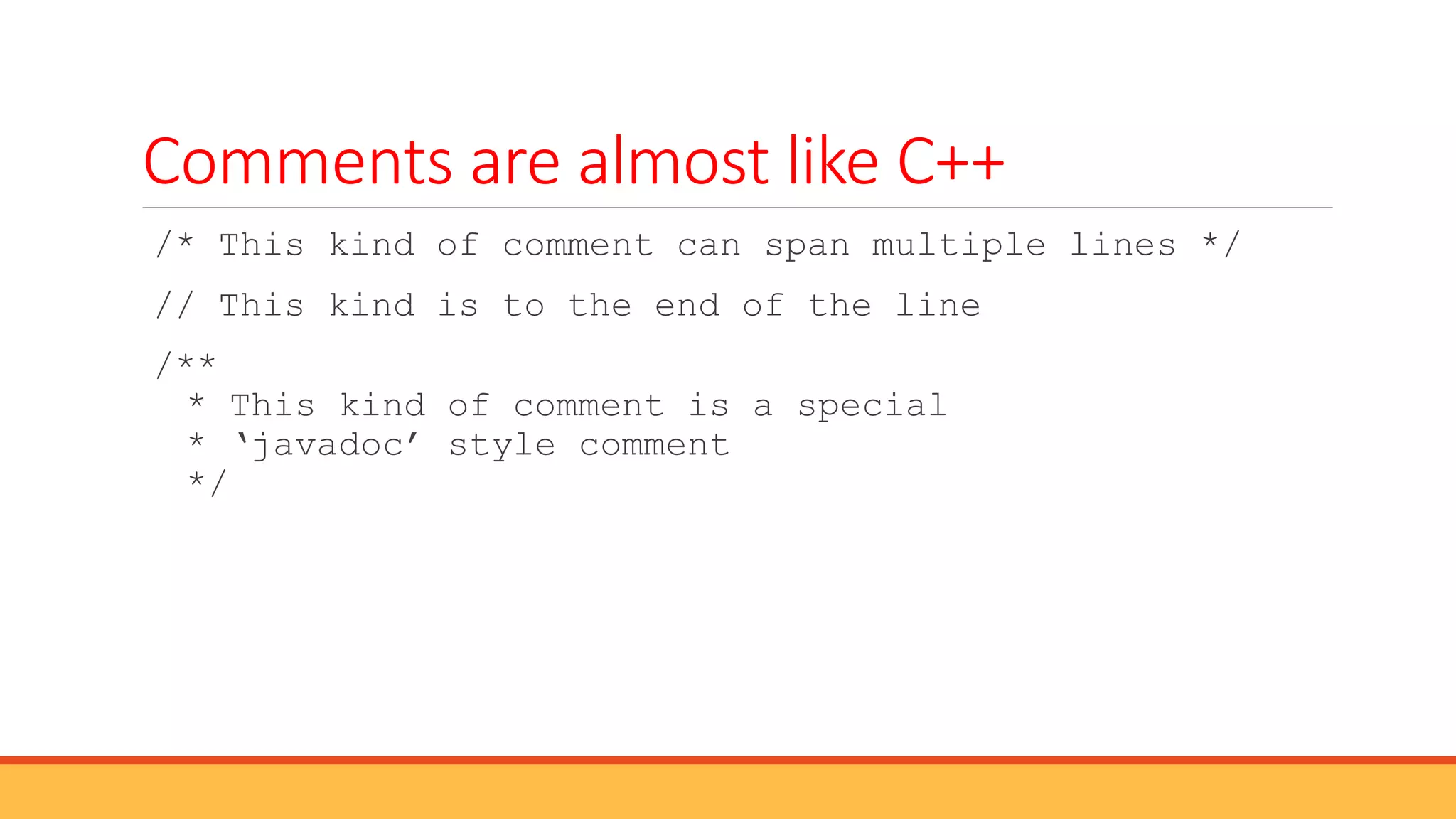 Comments are almost like C++

/* This kind of comment can span multiple lines */

// This kind is to the end of the line

/**
 * This kind of comment is a special
 * ‘javadoc’ style comment
 */